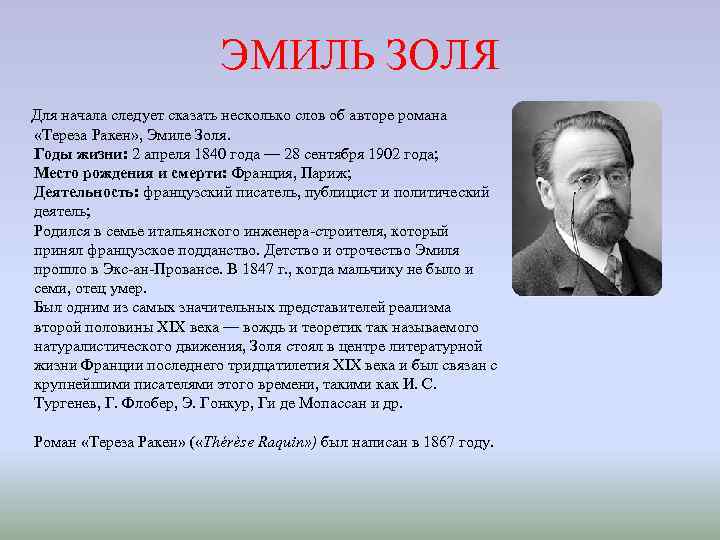 ЭМИЛЬ ЗОЛЯ

Для начала следует сказать несколько слов об авторе романа «Тереза Ракен», Эмиле Золя.
Годы жизни: 2 апреля 1840 года — 28 сентября 1902 года;
Место рождения и смерти: Франция, Париж;
Деятельность: французский писатель, публицист и политический деятель;
Родился в семье итальянского инженера-строителя, который принял французское подданство. Детство и отрочество Эмиля прошло в Экс-ан-Провансе. В 1847 г., когда мальчику не было и семи, отец умер.
Был одним из самых значительных представителей реализма второй половины XIX века — вождь и теоретик так называемого натуралистического движения, Золя стоял в центре литературной жизни Франции последнего тридцатилетия XIX века и был связан с крупнейшими писателями этого времени, такими как И. С. Тургенев, Г. Флобер, Э. Гонкур, Ги де Мопассан и др.

Роман «Тереза Ракен» («Thérèse Raquin») был написан в 1867 году.